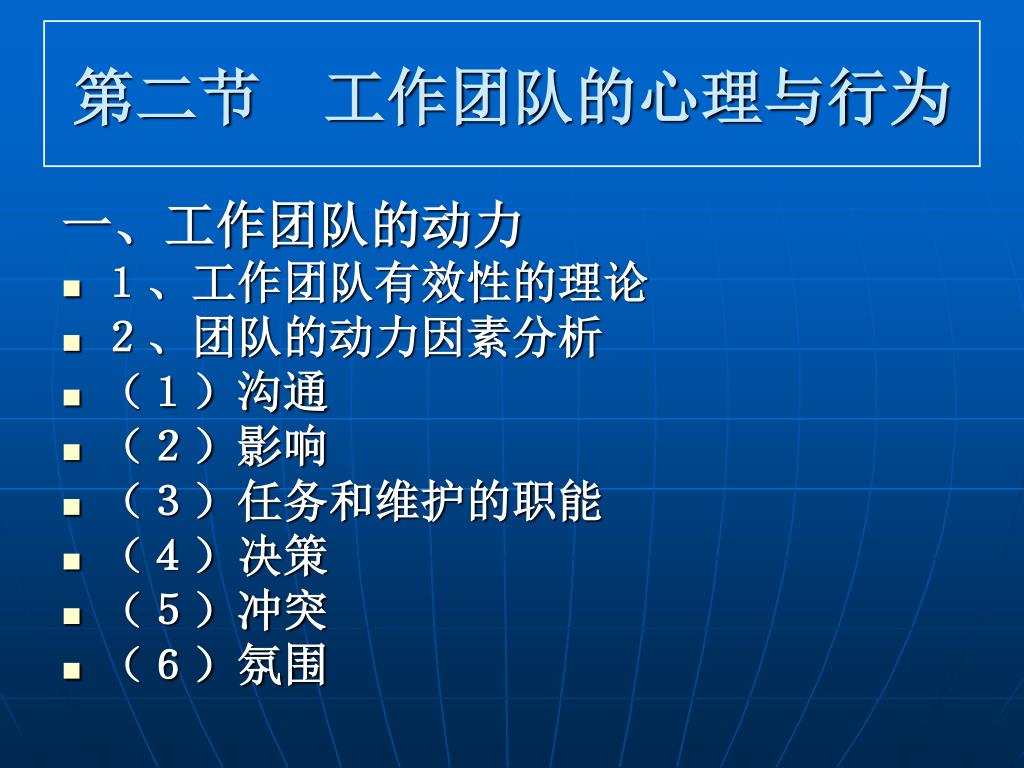 第二节　工作团队的心理与行为

一、工作团队的动力

- １、工作团队有效性的理论
- ２、团队的动力因素分析
- （１）沟通
- （２）影响
- （３）任务和维护的职能
- （４）决策
- （５）冲突
- （６）氛围